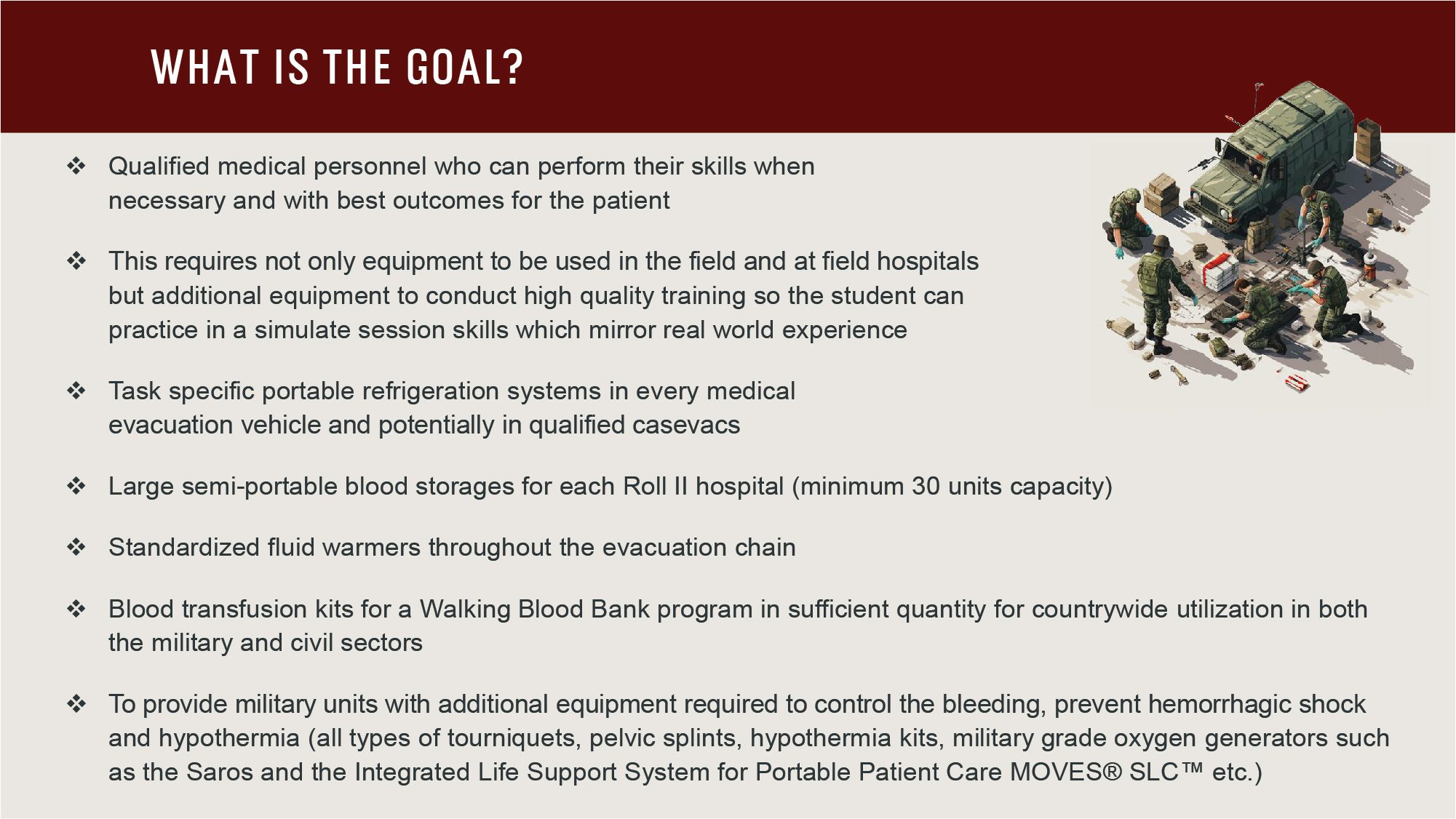 WHAT IS THE GOAL?

❖ Qualified medical personnel who can perform their skills when necessary and with best outcomes for the patient

❖ This requires not only equipment to be used in the field and at field hospitals but additional equipment to conduct high quality training so the student can practice in a simulate session skills which mirror real world experience

❖ Task specific portable refrigeration systems in every medical evacuation vehicle and potentially in qualified casevacs

❖ Large semi-portable blood storages for each Roll II hospital (minimum 30 units capacity)

❖ Standardized fluid warmers throughout the evacuation chain

❖ Blood transfusion kits for a Walking Blood Bank program in sufficient quantity for countrywide utilization in both the military and civil sectors

❖ To provide military units with additional equipment required to control the bleeding, prevent hemorrhagic shock and hypothermia (all types of tourniquets, pelvic splints, hypothermia kits, military grade oxygen generators such as the Saros and the Integrated Life Support System for Portable Patient Care MOVES® SLC™ etc.)